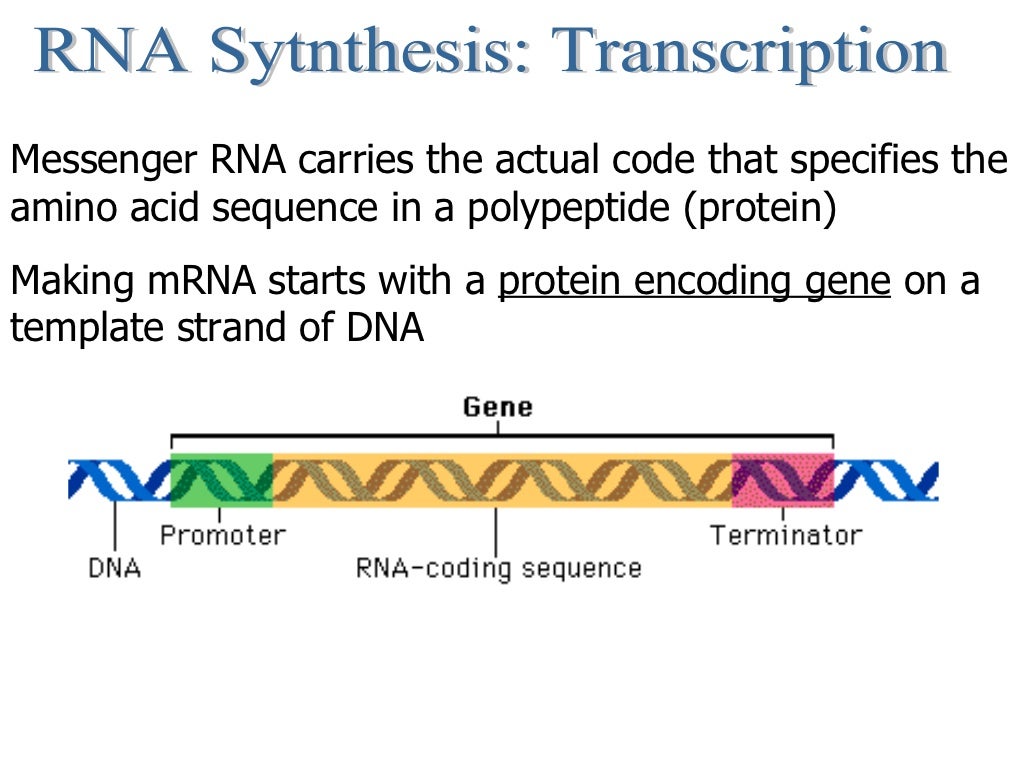 RNA Sytnthesis: Transcription

Messenger RNA carries the actual code that specifies the amino acid sequence in a polypeptide (protein)

Making mRNA starts with a protein encoding gene on a template strand of DNA

Gene

Promoter

Terminator

DNA

RNA-coding sequence